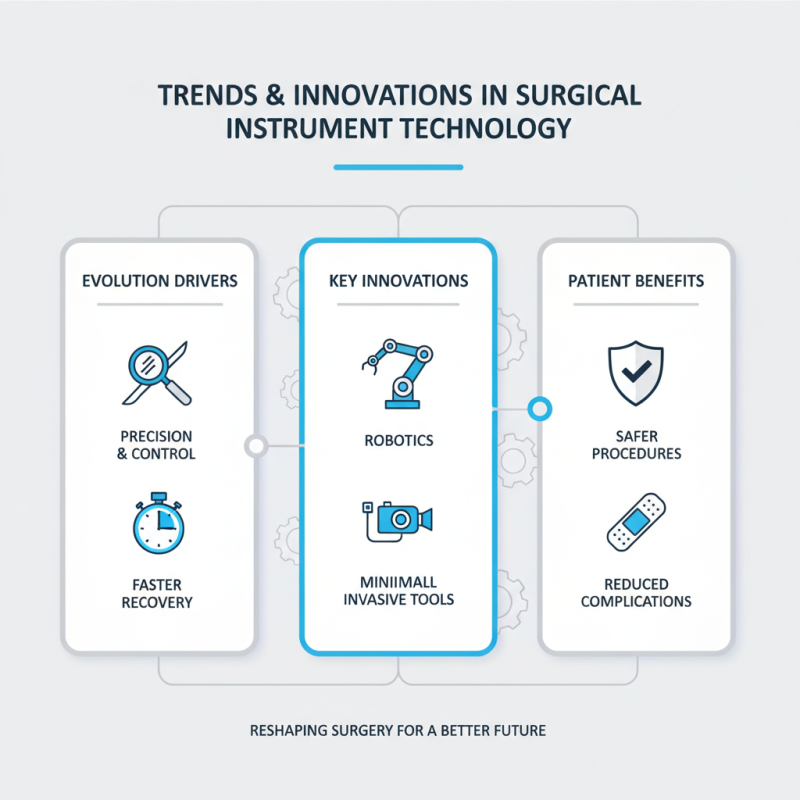 TRENDS & INNOVATIONS IN SURGICAL INSTRUMENT TECHNOLOGY

EVOLUTION DRIVERS

PRECISION & CONTROL

FASTER RECOVERY

KEY INNOVATIONS

ROBOTICS

MINIIMALL INVASIVE TOOLS

PATIENT BENEFITS

SAFER PROCEDURES

REDUCED COMPLICATIONS

RESHAPING SURGERY FOR A BETTER FUTURE